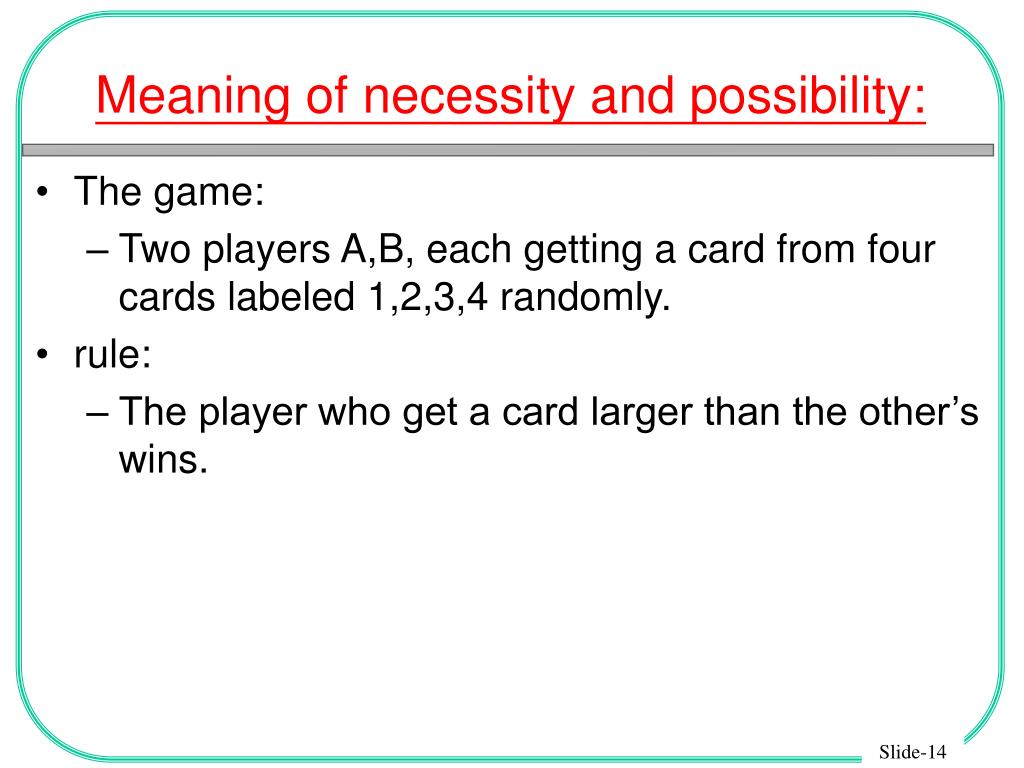 Meaning of necessity and possibility:

• The game:
– Two players A,B, each getting a card from four cards labeled 1,2,3,4 randomly.
• rule:
– The player who get a card larger than the other’s wins.

Slide-14